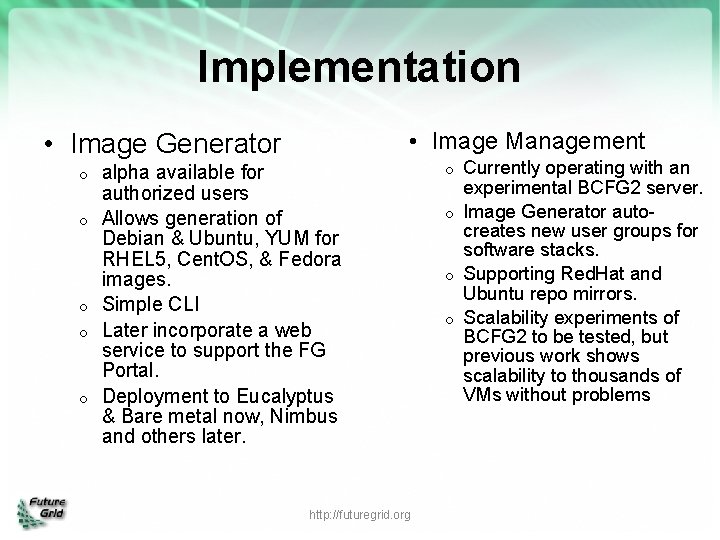 Implementation

• Image Generator
  ○ alpha available for authorized users
  ○ Allows generation of Debian & Ubuntu, YUM for RHEL5, CentOS, & Fedora images.
  ○ Simple CLI
  ○ Later incorporate a web service to support the FG Portal.
  ○ Deployment to Eucalyptus & Bare metal now, Nimbus and others later.

• Image Management
  ○ Currently operating with an experimental BCFG2 server.
  ○ Image Generator auto-creates new user groups for software stacks.
  ○ Supporting RedHat and Ubuntu repo mirrors.
  ○ Scalability experiments of BCFG2 to be tested, but previous work shows scalability to thousands of VMs without problems

Future Grid

http://futuregrid.org